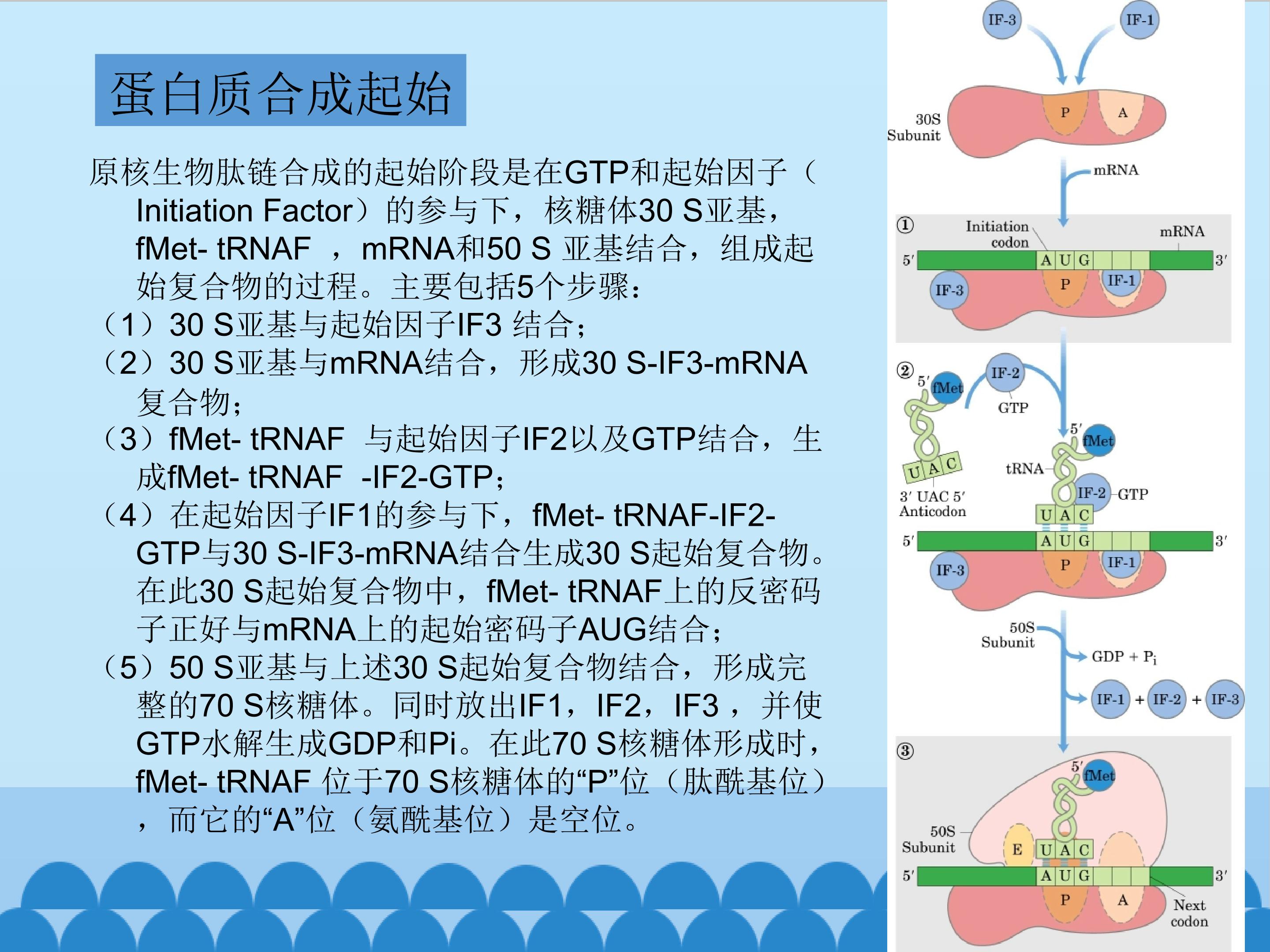 蛋白质合成起始

原核生物肽链合成的起始阶段是在GTP和起始因子（Initiation Factor）的参与下，核糖体30 S亚基，fMet- tRNAF ，mRNA和50 S 亚基结合，组成起始复合物的过程。主要包括5个步骤：
（1）30 S亚基与起始因子IF3 结合；
（2）30 S亚基与mRNA结合，形成30 S-IF3-mRNA复合物；
（3）fMet- tRNAF 与起始因子IF2以及GTP结合，生成fMet- tRNAF -IF2-GTP；
（4）在起始因子IF1的参与下，fMet- tRNAF-IF2-GTP与30 S-IF3-mRNA结合生成30 S起始复合物。在此30 S起始复合物中，fMet- tRNAF上的反密码子正好与mRNA上的起始密码子AUG结合；
（5）50 S亚基与上述30 S起始复合物结合，形成完整的70 S核糖体。同时放出IF1，IF2，IF3 ，并使GTP水解生成GDP和Pi。在此70 S核糖体形成时，fMet- tRNAF 位于70 S核糖体的“P”位（肽酰基位），而它的“A”位（氨酰基位）是空位。

IF-3
IF-1
30S Subunit
P
A
mRNA
①
Initiation codon
mRNA
5′
A U G
3′
IF-3
P
IF-1
②
5′
fMet
IF-2
GTP
U A C
3′ UAC 5′ Anticodon
5′
fMet
tRNA
IF-2
GTP
U A C
5′
A U G
3′
IF-3
P
IF-1
50S Subunit
GDP + $P_i$
IF-1 + IF-2 + IF-3
③
5′
fMet
50S Subunit
E
U A C
5′
A U G
3′
P
A
Next codon